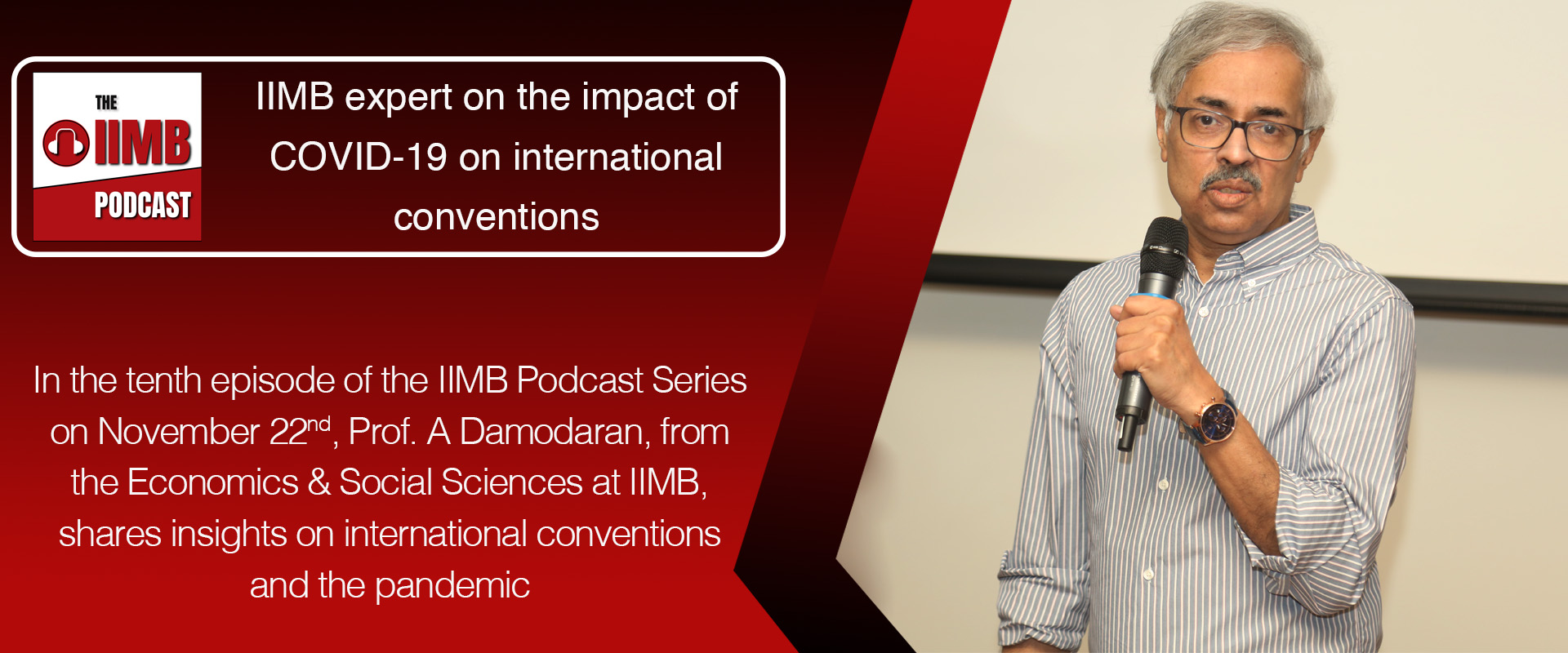 THE
IIMB
PODCAST

IIMB expert on the impact of COVID-19 on international conventions

In the tenth episode of the IIMB Podcast Series on November 22$^{nd}$, Prof. A Damodaran, from the Economics & Social Sciences at IIMB, shares insights on international conventions and the pandemic